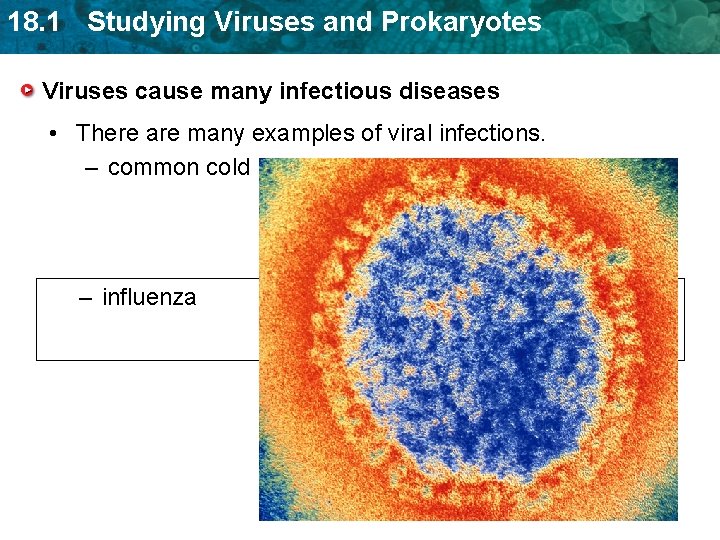 18.1 Studying Viruses and Prokaryotes

Viruses cause many infectious diseases

• There are many examples of viral infections.

– common cold

– influenza